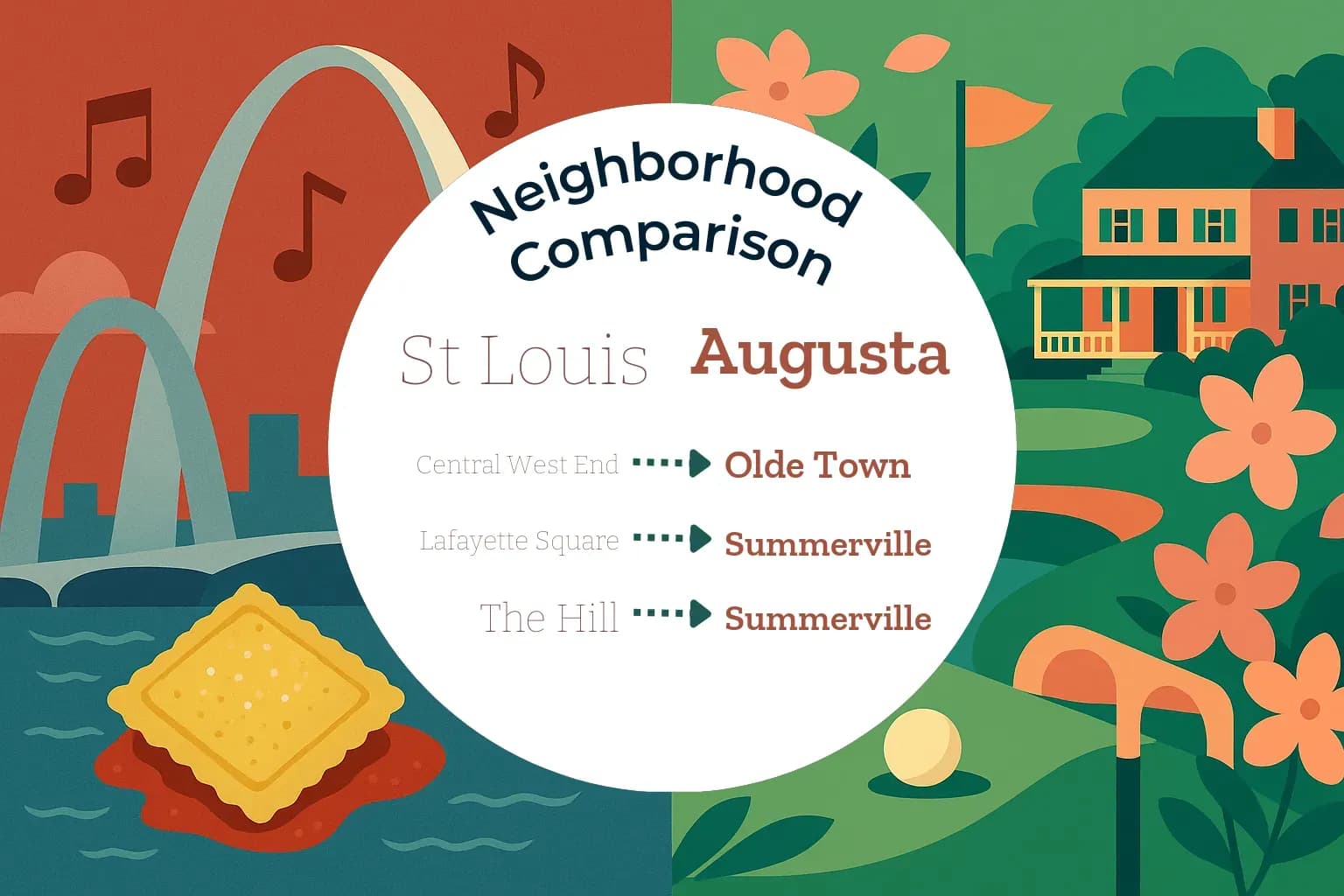 Neighborhood Comparison

St Louis Augusta

Central West End Olde Town

Lafayette Square Summerville

The Hill Summerville